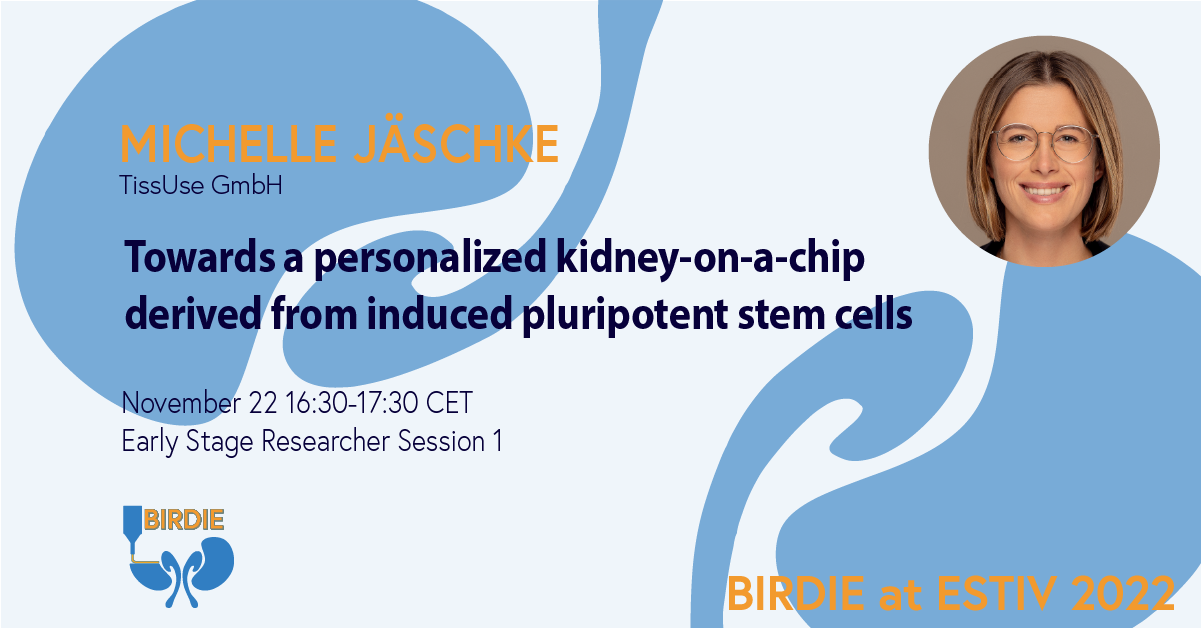 MICHELLE JÄSCHKE
TissUse GmbH

Towards a personalized kidney-on-a-chip derived from induced pluripotent stem cells

November 22 16:30-17:30 CET
Early Stage Researcher Session 1

BIRDIE

BIRDIE at ESTIV 2022